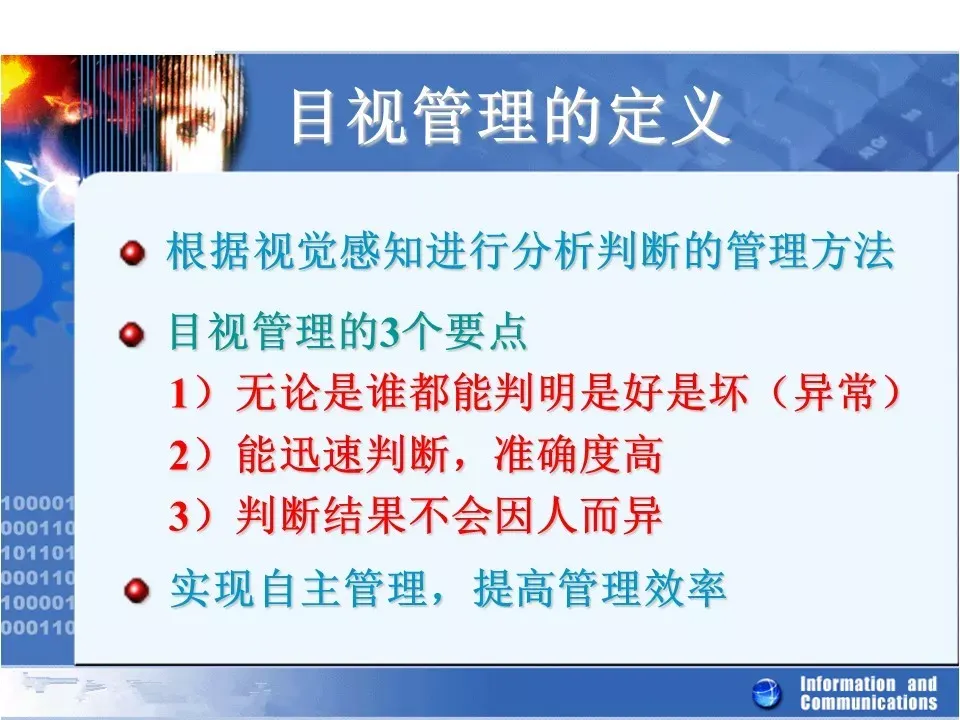 目视管理的定义

根据视觉感知进行分析判断的管理方法

目视管理的3个要点
1）无论是谁都能判明是好是坏（异常）
2）能迅速判断，准确度高
3）判断结果不会因人而异

实现自主管理，提高管理效率

100001
000110
101101
000110
100001
000110

Information and Communications